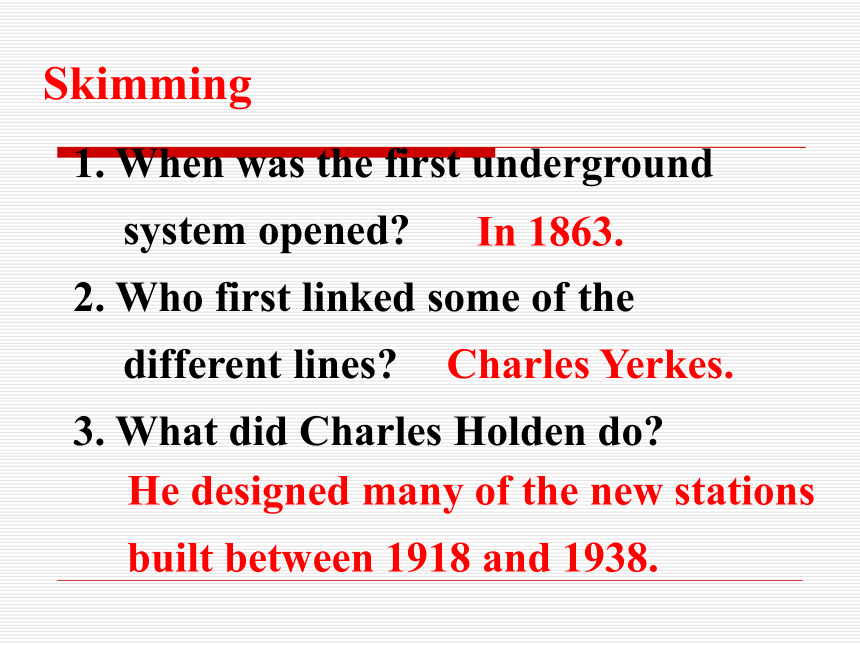 Skimming

1. When was the first underground system opened? In 1863.

2. Who first linked some of the different lines? Charles Yerkes.

3. What did Charles Holden do?

He designed many of the new stations built between 1918 and 1938.